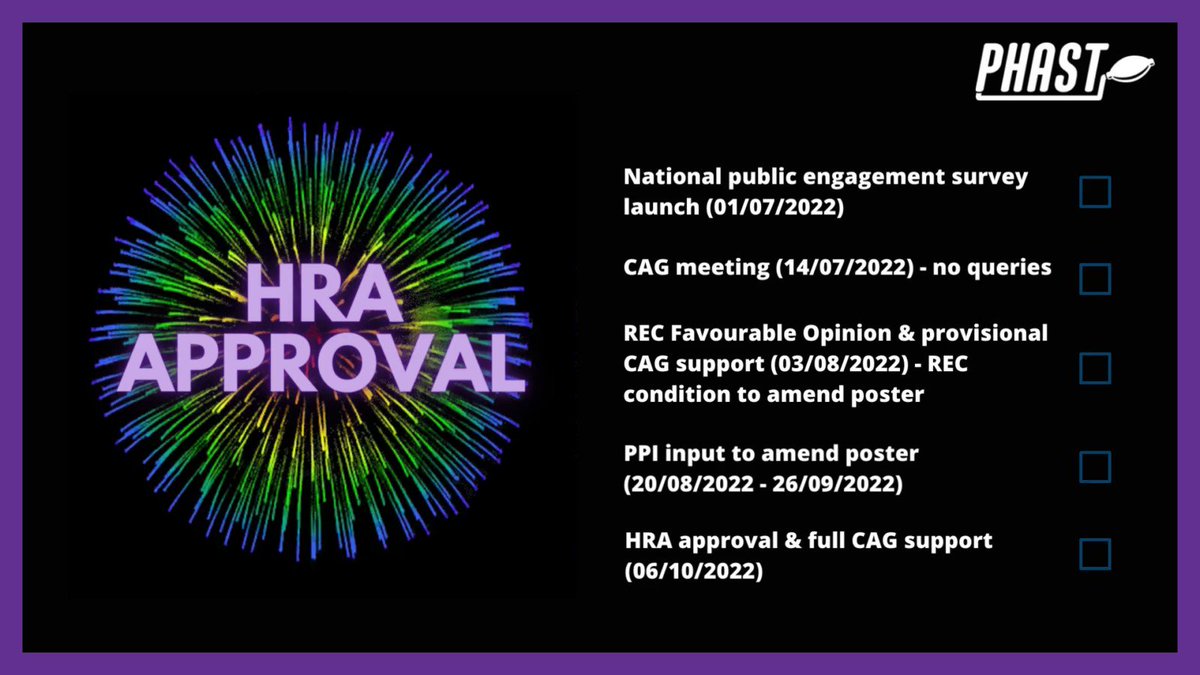 PHAST

HRA APPROVAL

National public engagement survey launch (01/07/2022) ☐

CAG meeting (14/07/2022) - no queries ☐

REC Favourable Opinion & provisional CAG support (03/08/2022) - REC condition to amend poster ☐

PPI input to amend poster (20/08/2022 - 26/09/2022) ☐

HRA approval & full CAG support (06/10/2022) ☐